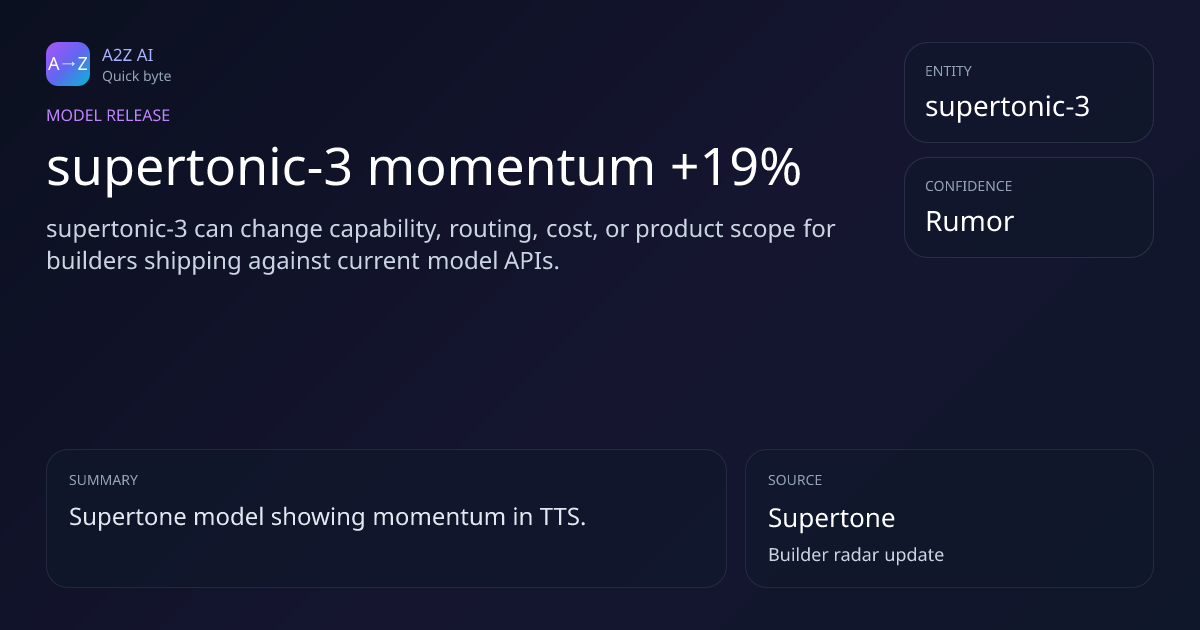 A→Z

A2Z AI
Quick byte

MODEL RELEASE

supertonic-3 momentum +19%

supertonic-3 can change capability, routing, cost, or product scope for builders shipping against current model APIs.

ENTITY
supertonic-3

CONFIDENCE
Rumor

SUMMARY
Supertone model showing momentum in TTS.

SOURCE
Supertone
Builder radar update